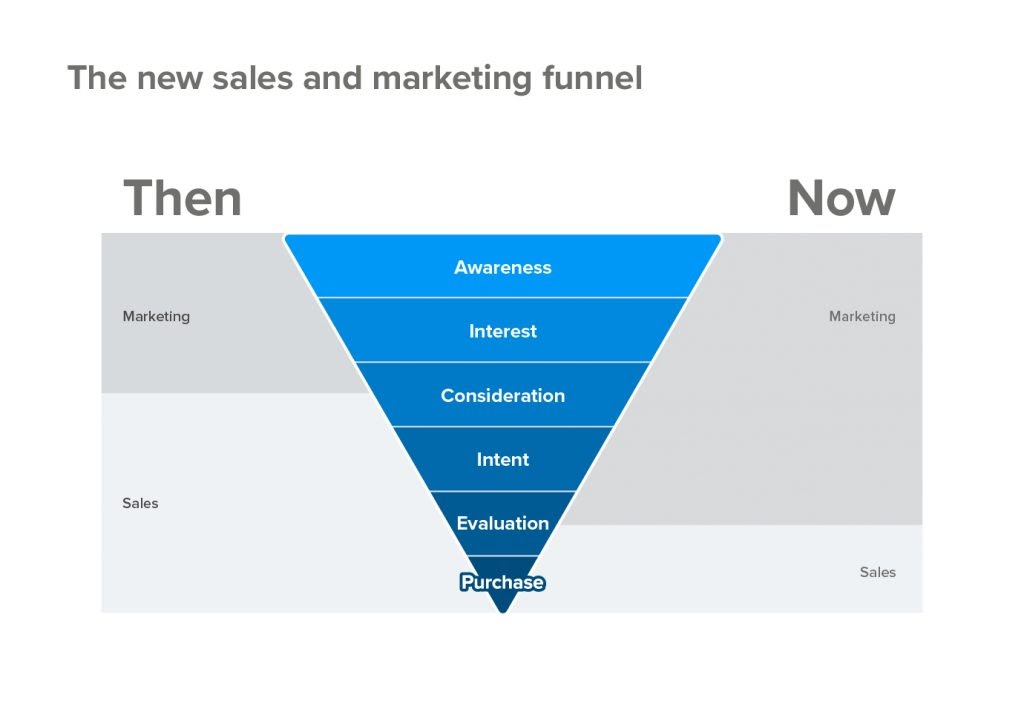 The new sales and marketing funnel

Then

Now

Marketing

Sales

Awareness

Interest

Consideration

Intent

Evaluation

Purchase

Marketing

Sales